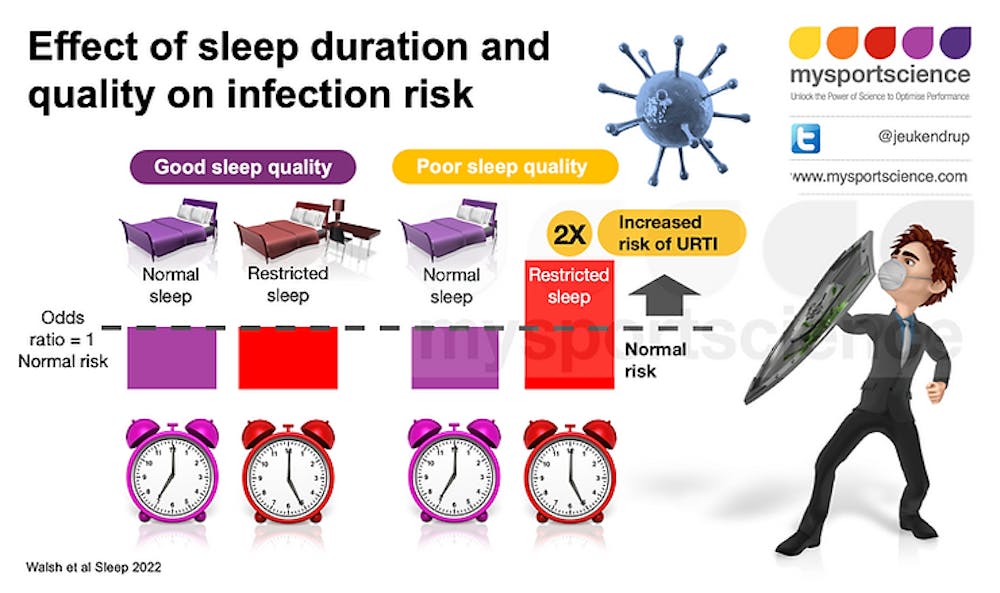 Effect of sleep duration and quality on infection risk

mysportscience
Unlock the Power of Science to Optimise Performance

@jeukendrup

www.mysportscience.com

Good sleep quality

Poor sleep quality

Normal sleep

Restricted sleep

Normal sleep

2X

Increased risk of URTI

Restricted sleep

Odds ratio = 1
Normal risk

mysportscience

Normal risk

Walsh et al Sleep 2022